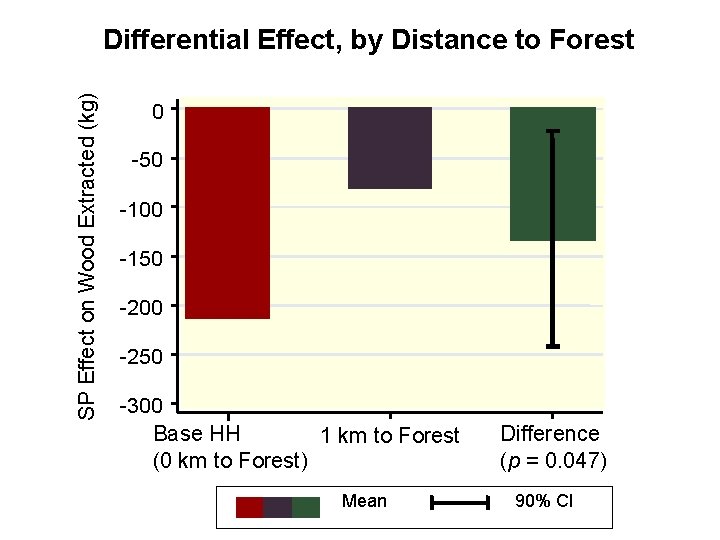 Differential Effect, by Distance to Forest

SP Effect on Wood Extracted (kg)

0
-50
-100
-150
-200
-250
-300

Base HH (0 km to Forest)
1 km to Forest
Difference ($p$ = 0.047)

Mean
90% CI